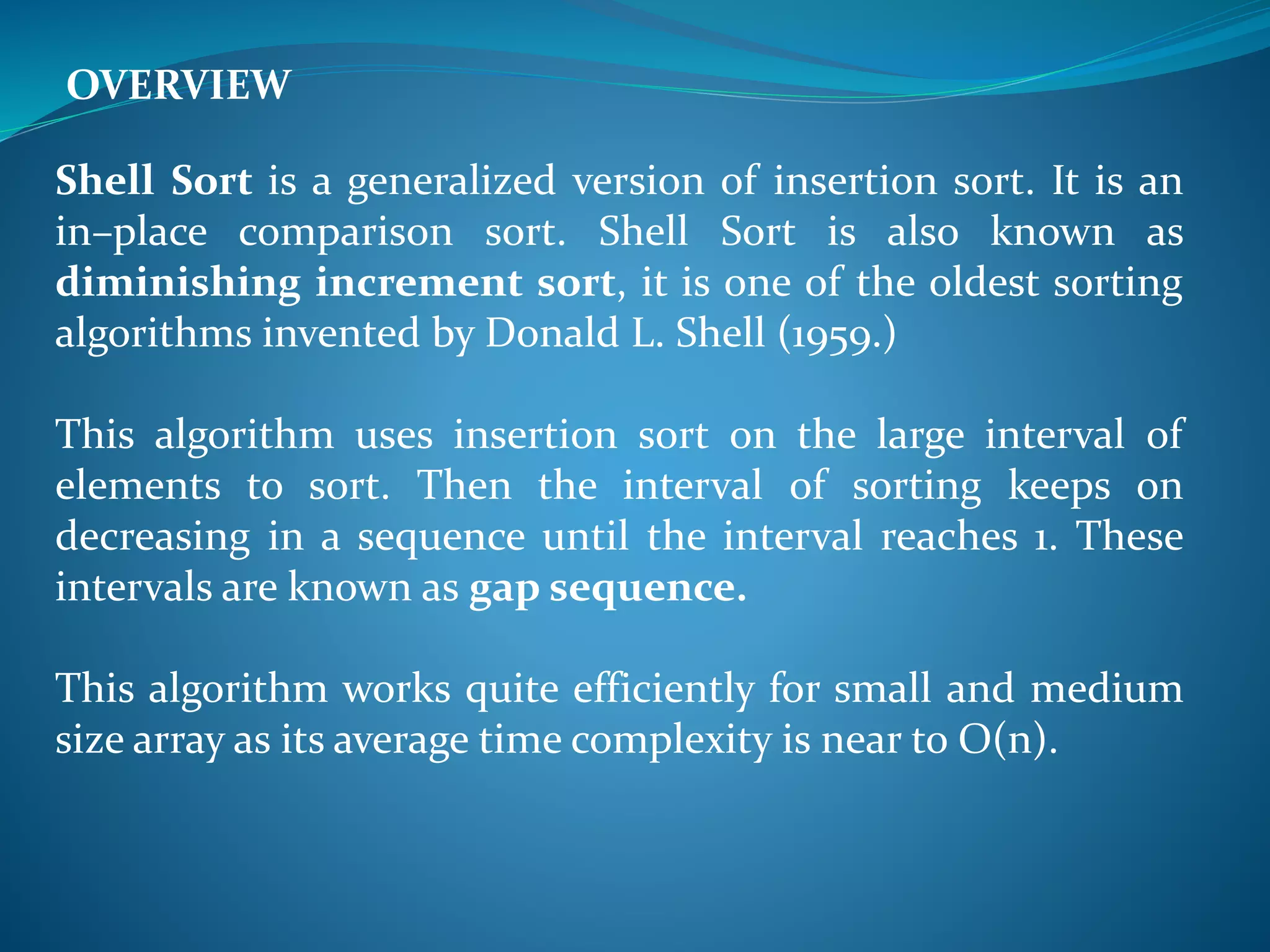 OVERVIEW

Shell Sort is a generalized version of insertion sort. It is an in–place comparison sort. Shell Sort is also known as diminishing increment sort, it is one of the oldest sorting algorithms invented by Donald L. Shell (1959.)

This algorithm uses insertion sort on the large interval of elements to sort. Then the interval of sorting keeps on decreasing in a sequence until the interval reaches 1. These intervals are known as gap sequence.

This algorithm works quite efficiently for small and medium size array as its average time complexity is near to O(n).